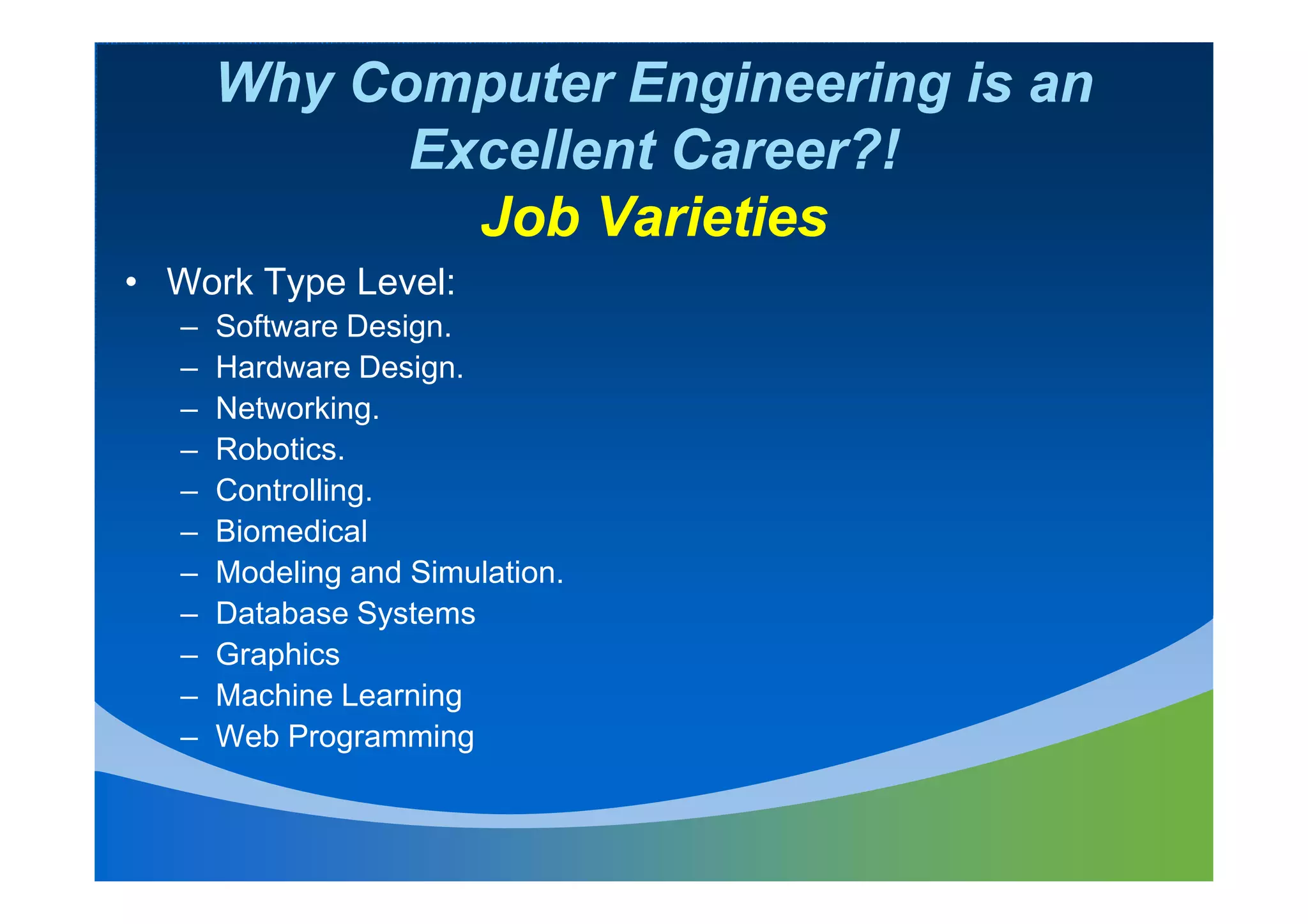 Why Computer Engineering is an Excellent Career?!
Job Varieties

• Work Type Level:
– Software Design.
– Hardware Design.
– Networking.
– Robotics.
– Controlling.
– Biomedical
– Modeling and Simulation.
– Database Systems
– Graphics
– Machine Learning
– Web Programming